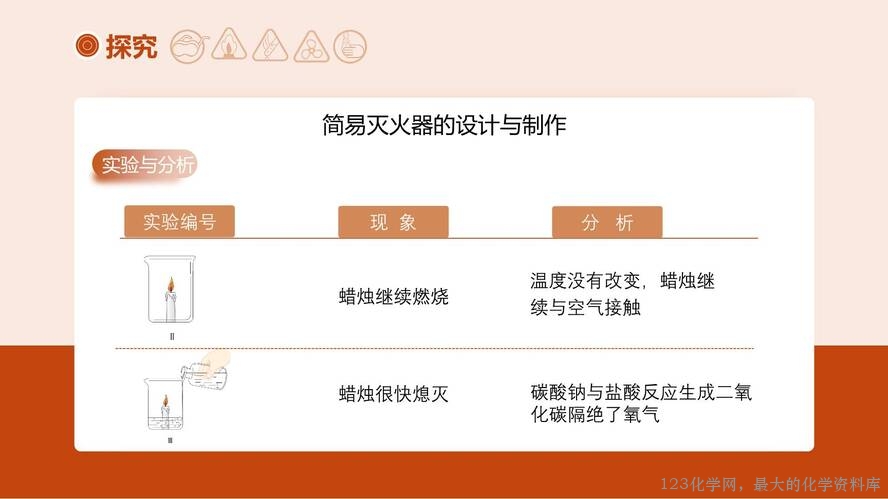 探究

简易灭火器的设计与制作

实验与分析

| 实验编号 | 现 象 | 分 析 |
|---|---|---|
| Ⅱ | 蜡烛继续燃烧 | 温度没有改变，蜡烛继续与空气接触 |
| Ⅲ | 蜡烛很快熄灭 | 碳酸钠与盐酸反应生成二氧化碳隔绝了氧气 |

123化学网，最大的化学资料库